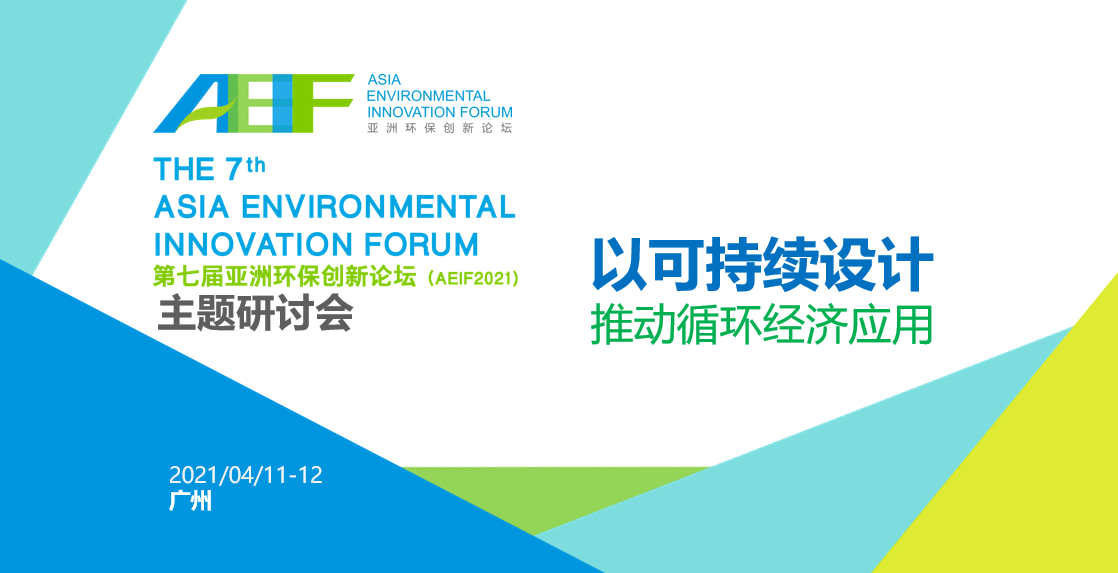 AEIF
ASIA
ENVIRONMENTAL
INNOVATION FORUM
亚洲环保创新论坛

THE 7th
ASIA ENVIRONMENTAL
INNOVATION FORUM
第七届亚洲环保创新论坛（AEIF2021）
主题研讨会

以可持续设计
推动循环经济应用

2021/04/11-12
广州